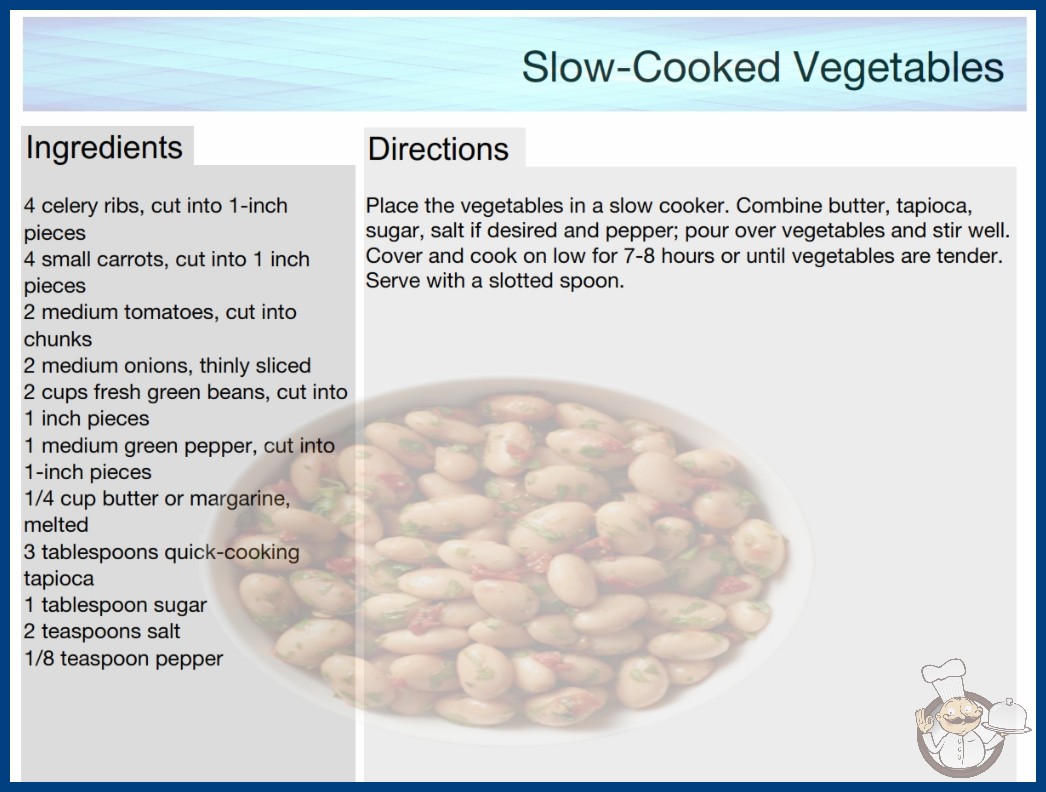 Slow-Cooked Vegetables

Ingredients

4 celery ribs, cut into 1-inch pieces
4 small carrots, cut into 1 inch pieces
2 medium tomatoes, cut into chunks
2 medium onions, thinly sliced
2 cups fresh green beans, cut into 1 inch pieces
1 medium green pepper, cut into 1-inch pieces
1/4 cup butter or margarine, melted
3 tablespoons quick-cooking tapioca
1 tablespoon sugar
2 teaspoons salt
1/8 teaspoon pepper

Directions

Place the vegetables in a slow cooker. Combine butter, tapioca, sugar, salt if desired and pepper; pour over vegetables and stir well. Cover and cook on low for 7-8 hours or until vegetables are tender. Serve with a slotted spoon.